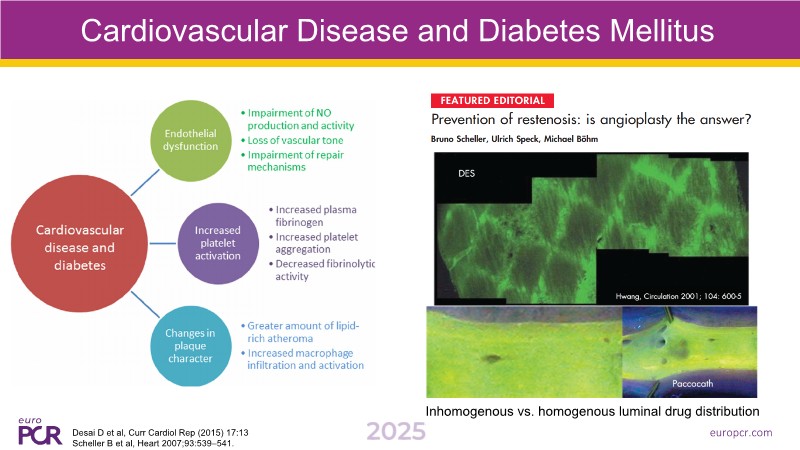 Cardiovascular Disease and Diabetes Mellitus

Cardiovascular disease and diabetes

Endothelial dysfunction

• Impairment of NO production and activity
• Loss of vascular tone
• Impairment of repair mechanisms

Increased platelet activation

• Increased plasma fibrinogen
• Increased platelet aggregation
• Decreased fibrinolytic activity

Changes in plaque character

• Greater amount of lipid-rich atheroma
• Increased macrophage infiltration and activation

FEATURED EDITORIAL

Prevention of restenosis: is angioplasty the answer?

Bruno Scheller, Ulrich Speck, Michael Böhm

DES

Hwang, Circulation 2001; 104: 600-5

Paccocath

Inhomogenous vs. homogenous luminal drug distribution

euro PCR

Desai D et al, Curr Cardiol Rep (2015) 17:13
Scheller B et al, Heart 2007;93:539–541.

2025

europcr.com